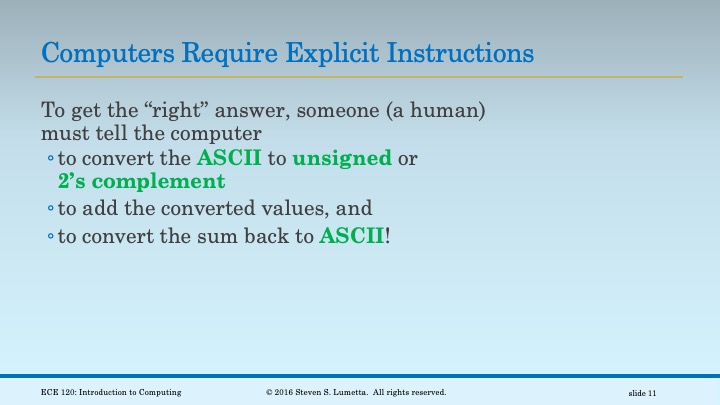 Computers Require Explicit Instructions

To get the “right” answer, someone (a human) must tell the computer

◦ to convert the ASCII to unsigned or 2’s complement

◦ to add the converted values, and

◦ to convert the sum back to ASCII!

ECE 120: Introduction to Computing

© 2016 Steven S. Lumetta. All rights reserved.

slide 11